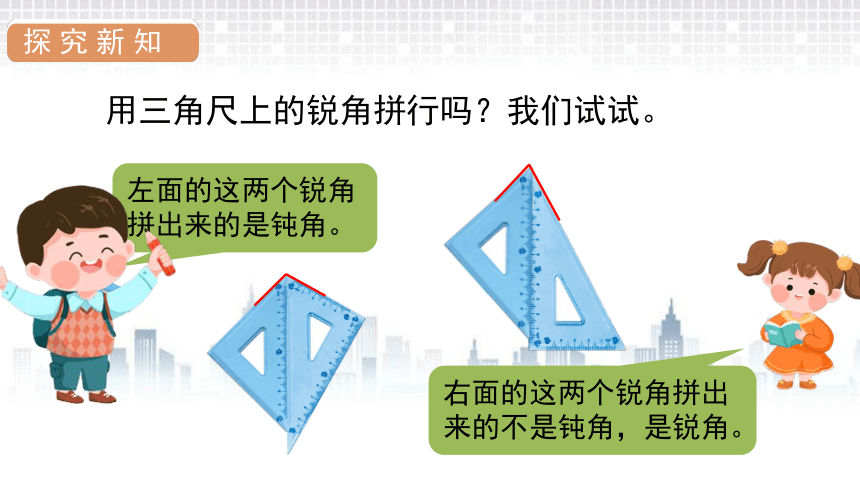 探究新知

用三角尺上的锐角拼行吗？我们试试。

左面的这两个锐角拼出来的是钝角。

右面的这两个锐角拼出来的不是钝角，是锐角。